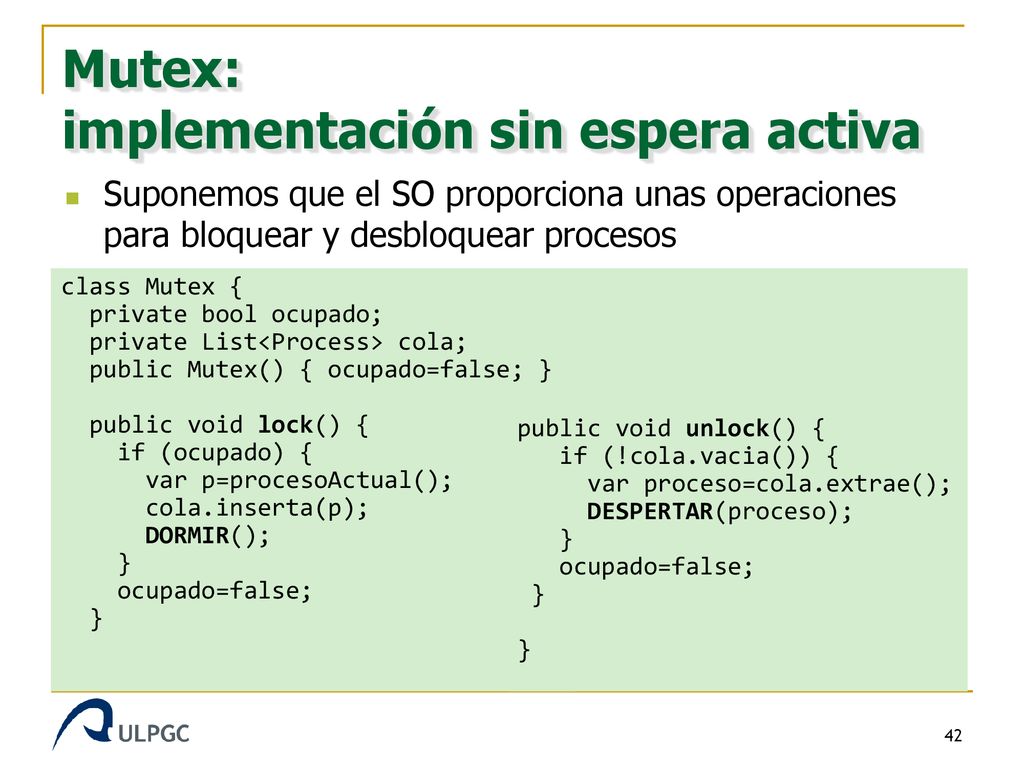 Mutex:
implementación sin espera activa

Suponemos que el SO proporciona unas operaciones para bloquear y desbloquear procesos

class Mutex {
  private bool ocupado;
  private List<Process> cola;
  public Mutex() { ocupado=false; }

  public void lock() {
    if (ocupado) {
      var p=procesoActual();
      cola.inserta(p);
      DORMIR();
    }
    ocupado=false;
  }

public void unlock() {
   if (!cola.vacia()) {
     var proceso=cola.extrae();
     DESPERTAR(proceso);
   }
   ocupado=false;
 }

}

ULPGC

42